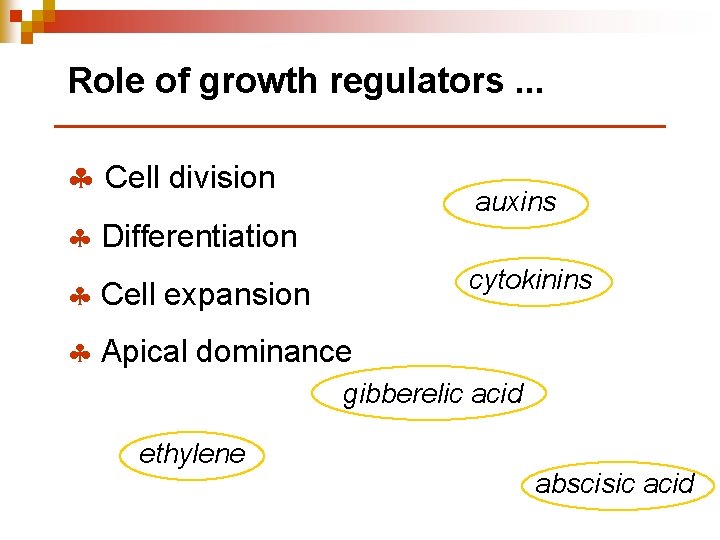 Role of growth regulators ...

♣ Cell division

♣ Differentiation

♣ Cell expansion

♣ Apical dominance

auxins

cytokinins

gibberelic acid

ethylene

abscisic acid